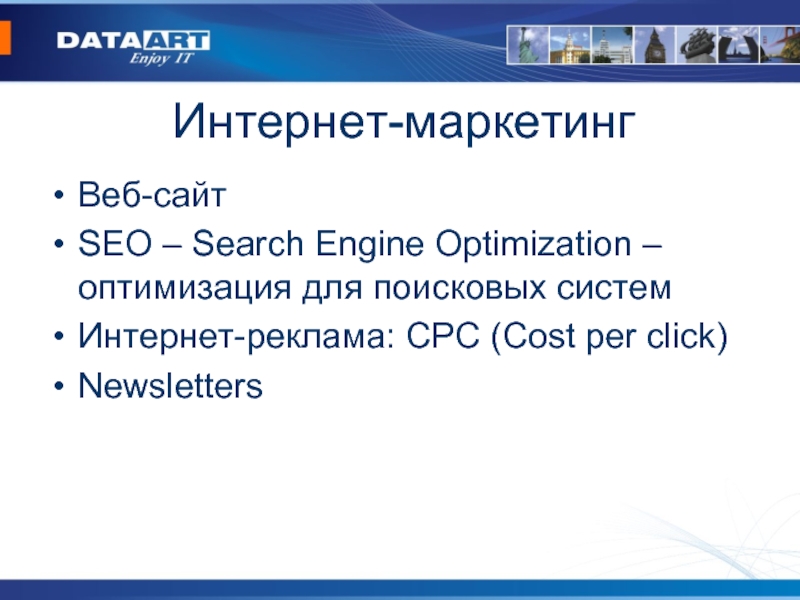 DATAART
Enjoy IT

Интернет-маркетинг

• Веб-сайт
• SEO – Search Engine Optimization – оптимизация для поисковых систем
• Интернет-реклама: CPC (Cost per click)
• Newsletters